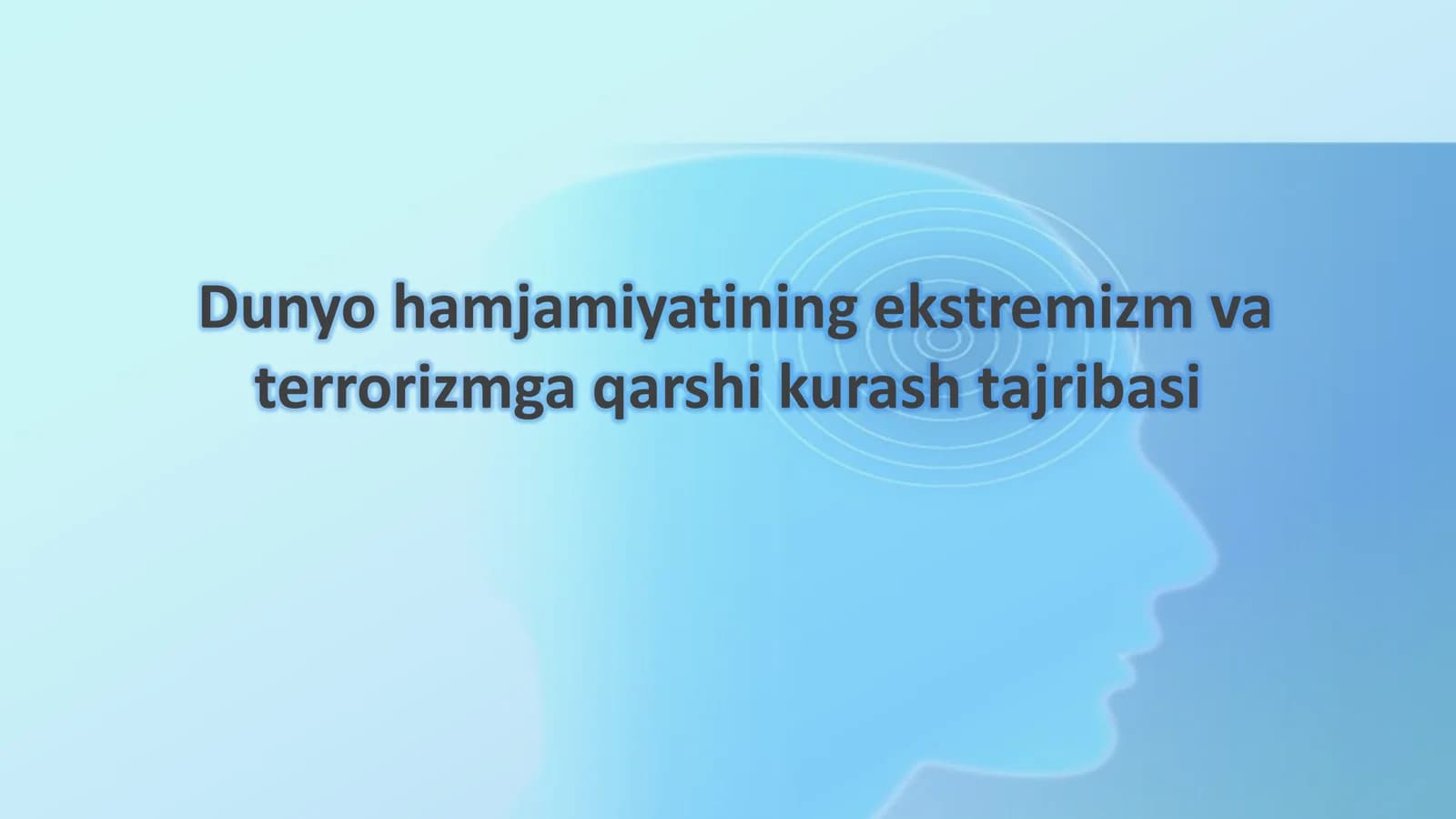 Dunyo hamjamiyatining ekstremizm va terrorizmga qarshi kurash tajribasi